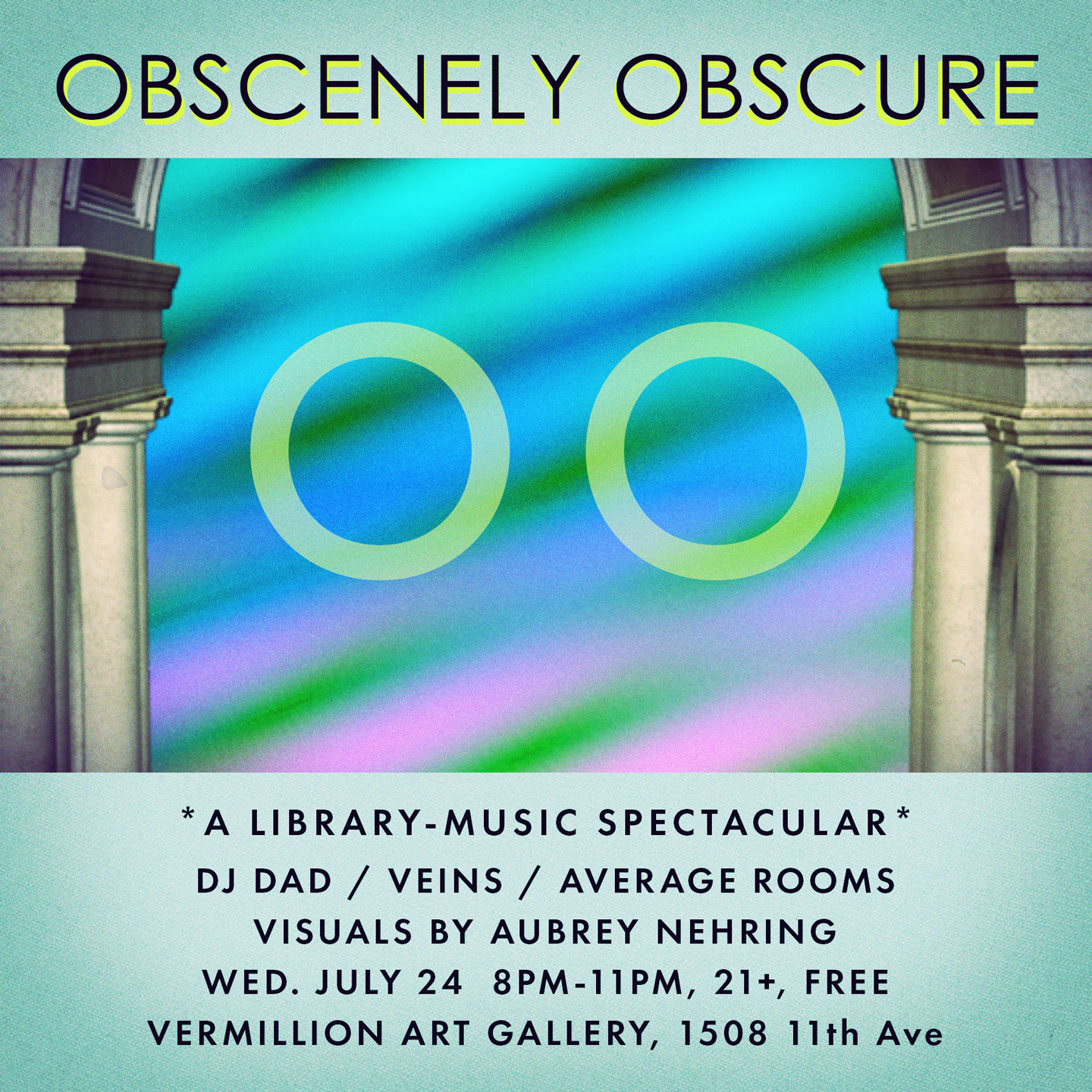 OBSCENELY OBSCURE

OO

*A LIBRARY-MUSIC SPECTACULAR*
DJ DAD / VEINS / AVERAGE ROOMS
VISUALS BY AUBREY NEHRING
WED. JULY 24 8PM-11PM, 21+, FREE
VERMILLION ART GALLERY, 1508 11th Ave